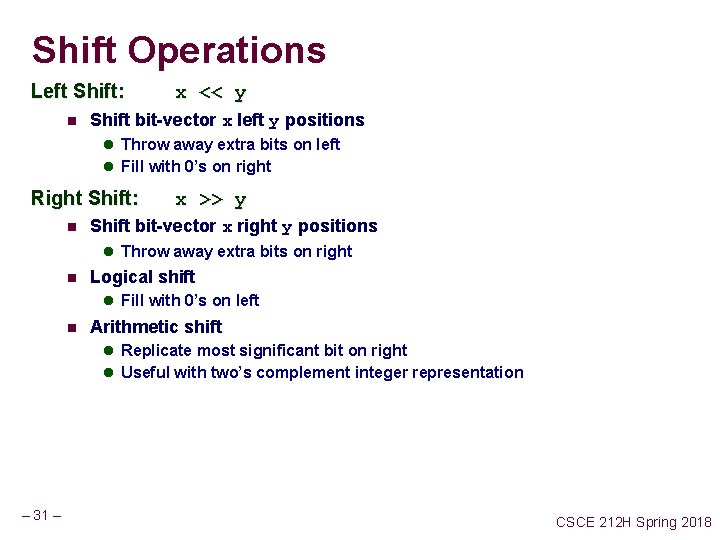 Shift Operations

Left Shift: x << y

Shift bit-vector x left y positions

Throw away extra bits on left

Fill with 0's on right

Right Shift: x >> y

Shift bit-vector x right y positions

Throw away extra bits on right

Logical shift

Fill with 0's on left

Arithmetic shift

Replicate most significant bit on right

Useful with two's complement integer representation

– 31 –

CSCE 212H Spring 2018